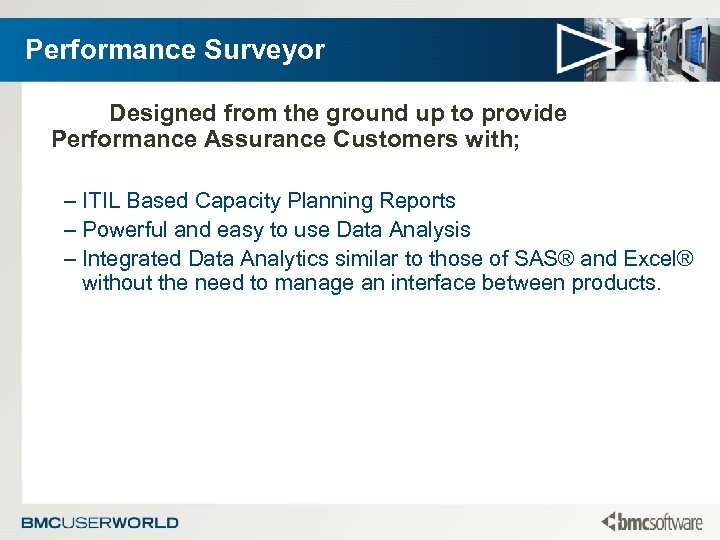 Performance Surveyor

Designed from the ground up to provide Performance Assurance Customers with;

– ITIL Based Capacity Planning Reports
– Powerful and easy to use Data Analysis
– Integrated Data Analytics similar to those of SAS® and Excel® without the need to manage an interface between products.

BMCUSERWORLD

bmcsoftware